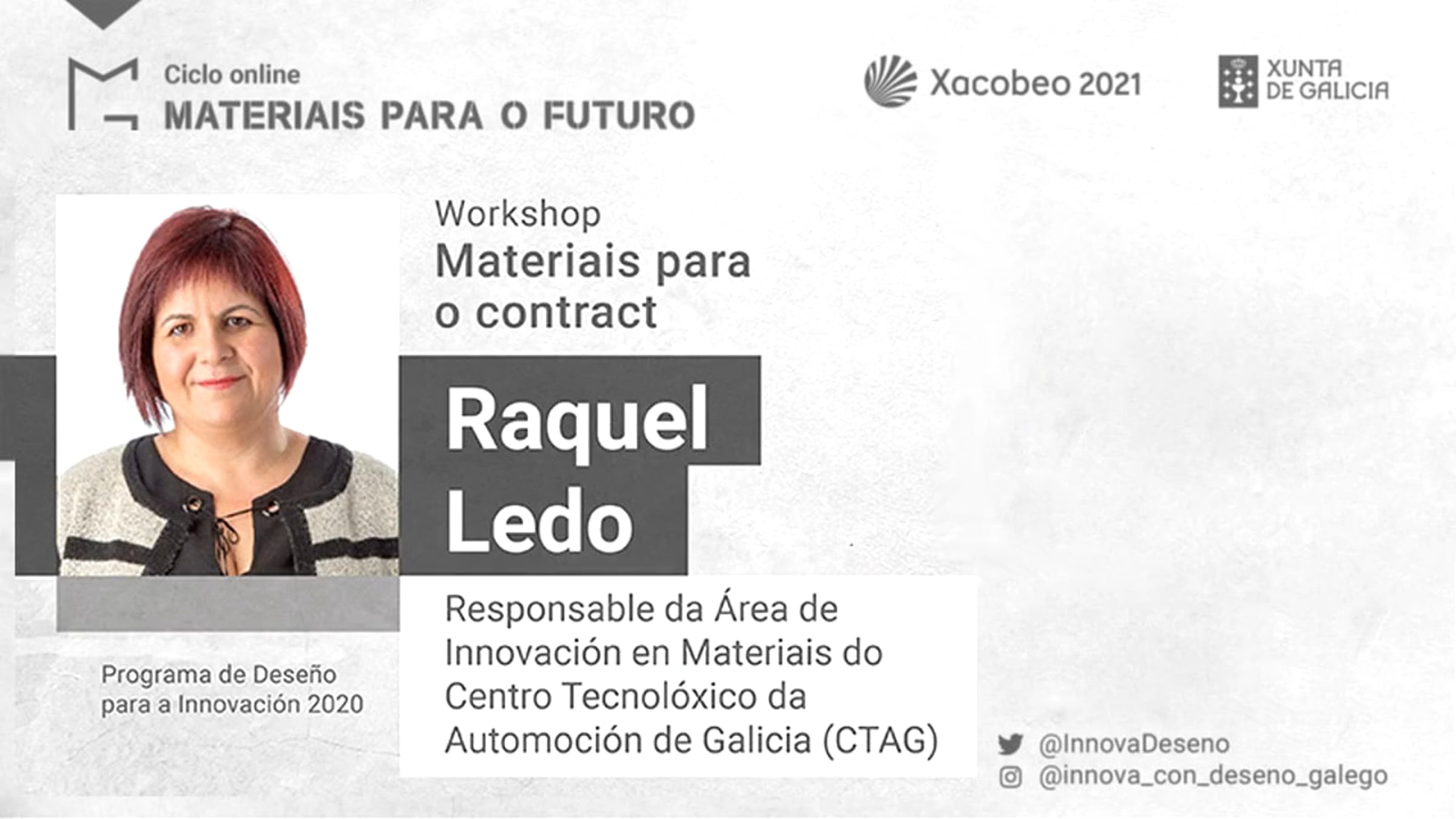 Ciclo online
MATERIAIS PARA O FUTURO

Xacobeo 2021

XUNTA DE GALICIA

Workshop
Materiais para o contract

Raquel Ledo

Responsable da Área de Innovación en Materiais do Centro Tecnolóxico da Automoción de Galicia (CTAG)

Programa de Deseño para a Innovación 2020

@InnovaDeseno
@innova_con_deseno_galego